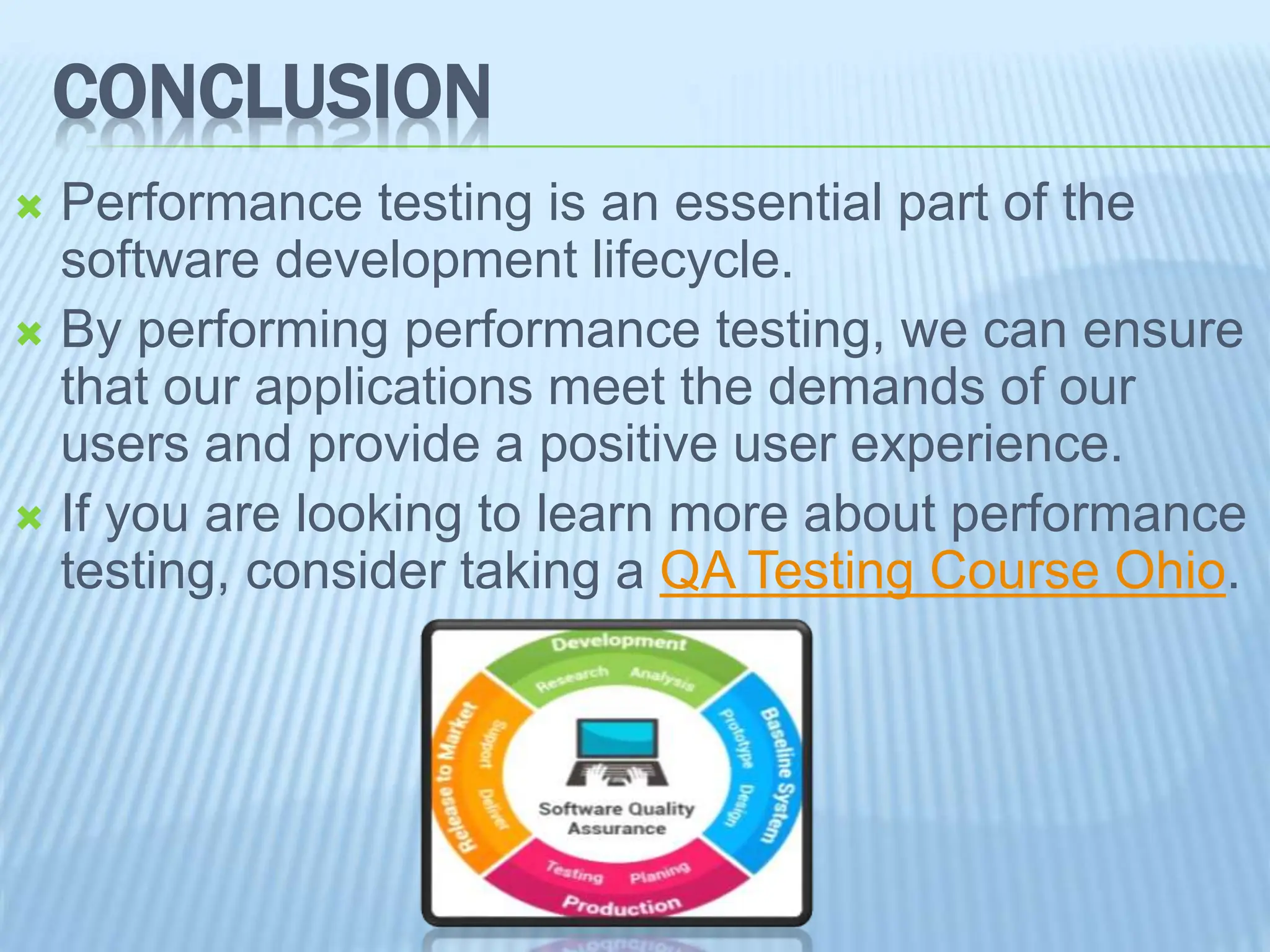 CONCLUSION

Performance testing is an essential part of the software development lifecycle.

By performing performance testing, we can ensure that our applications meet the demands of our users and provide a positive user experience.

If you are looking to learn more about performance testing, consider taking a QA Testing Course Ohio.

Development
Research
Analysis
Baseline System
Prototype
Design
Production
Testing
Planing
Release to Market
Support
Deliver
Software Quality Assurance